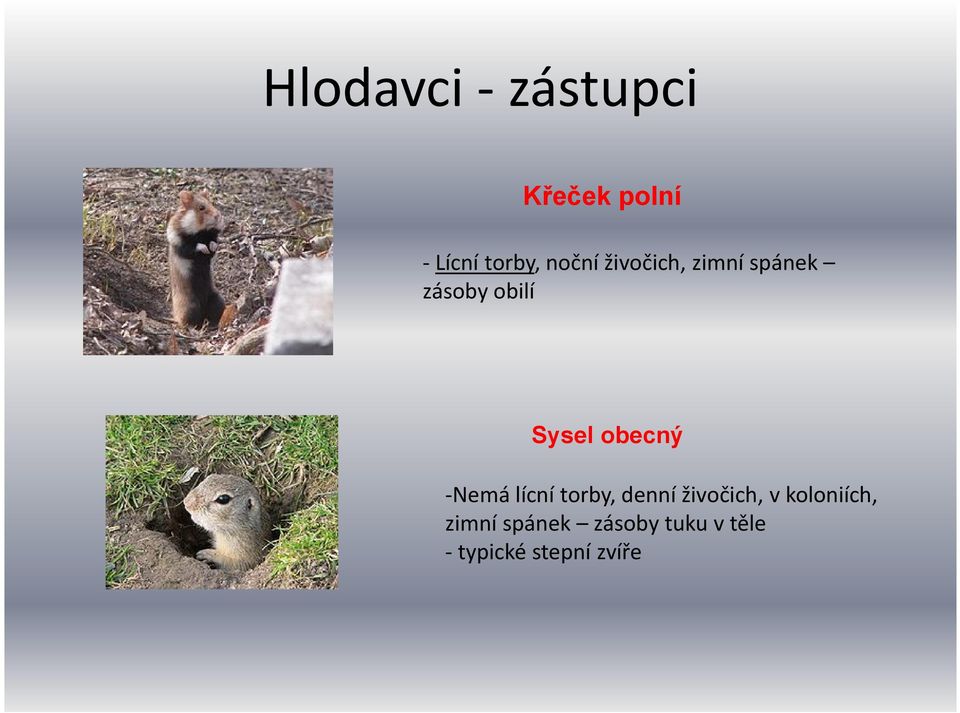 Hlodavci - zástupci

Křeček polní

- Lícní torby, noční živočich, zimní spánek – zásoby obilí

Sysel obecný

-Nemá lícní torby, denní živočich, v koloniích, zimní spánek – zásoby tuku v těle
- typické stepní zvíře